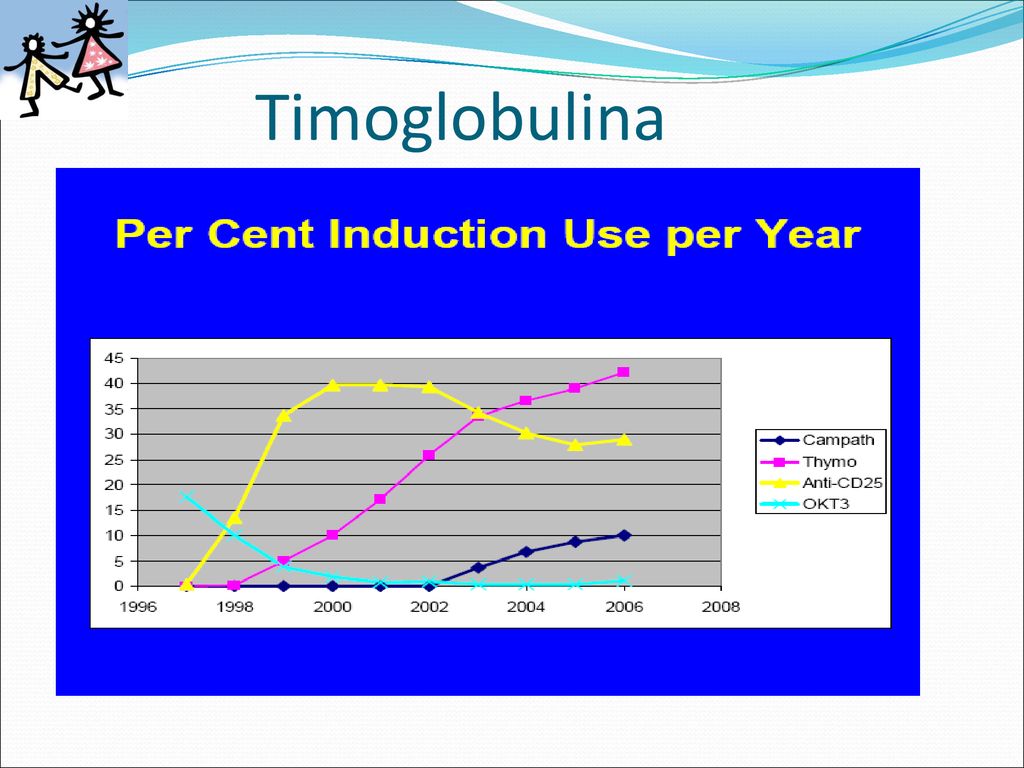 Timoglobulina

Per Cent Induction Use per Year

45
40
35
30
25
20
15
10
5
0

1996 1998 2000 2002 2004 2006 2008

Campath
Thymo
Anti-CD25
OKT3